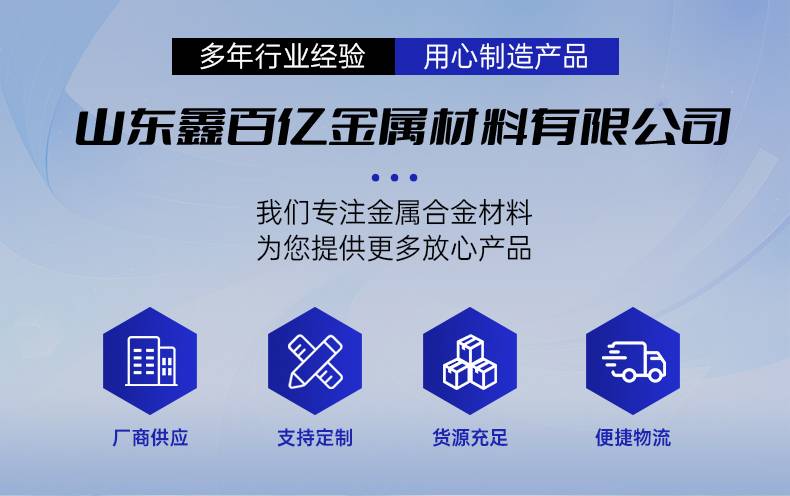 多年行业经验 用心制造产品

山东鑫百亿金属材料有限公司

我们专注金属合金材料
为您提供更多放心产品

厂商供应

支持定制

货源充足

便捷物流